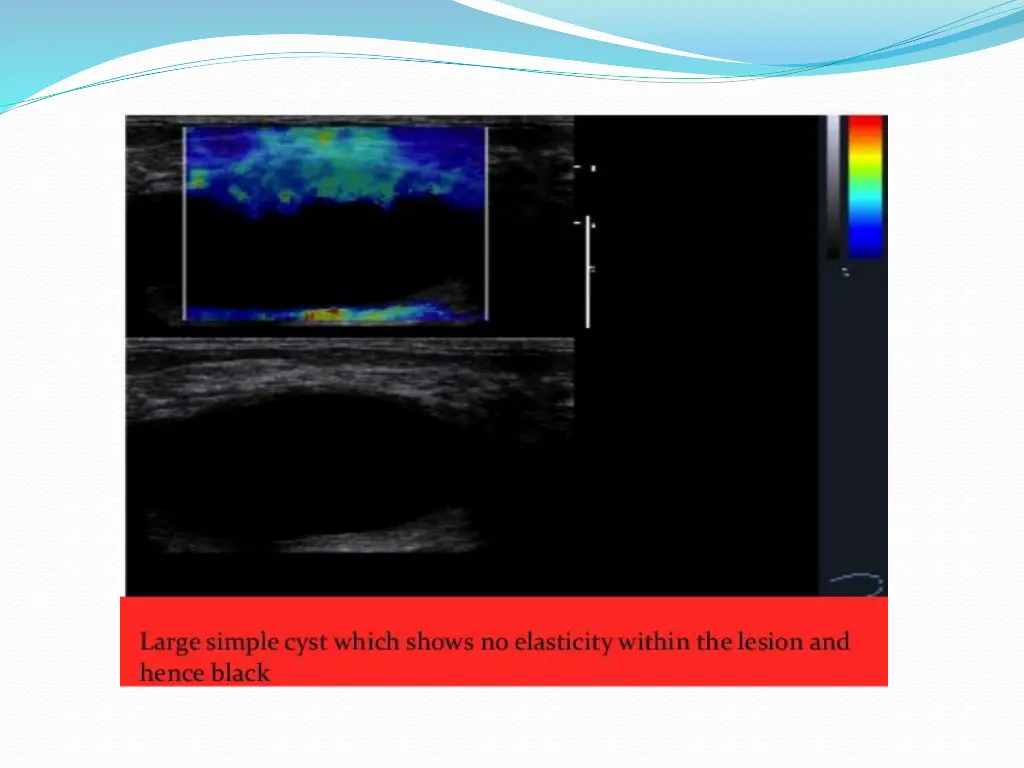 Large simple cyst which shows no elasticity within the lesion and hence black